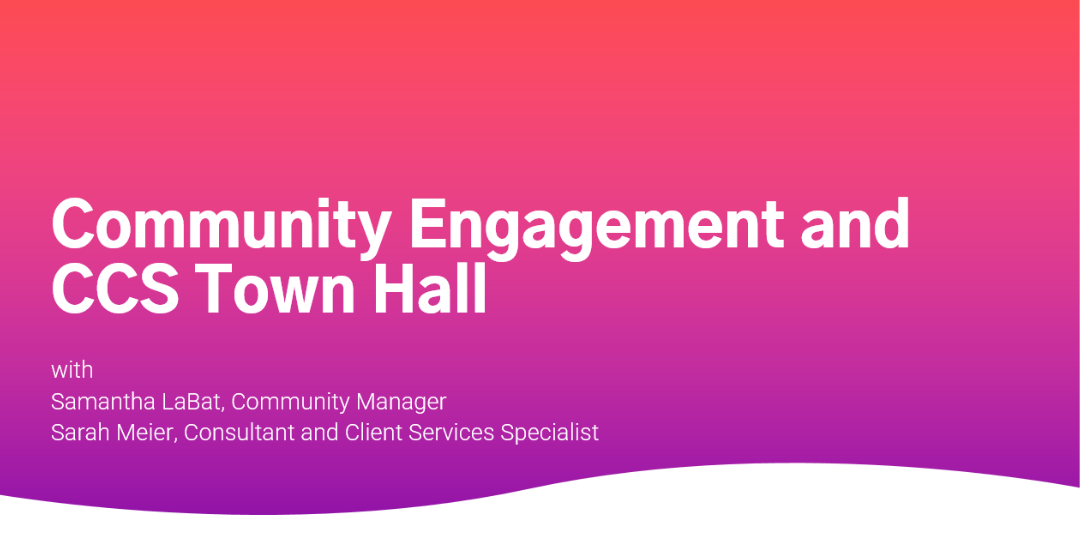 Community Engagement and CCS Town Hall

with
Samantha LaBat, Community Manager
Sarah Meier, Consultant and Client Services Specialist